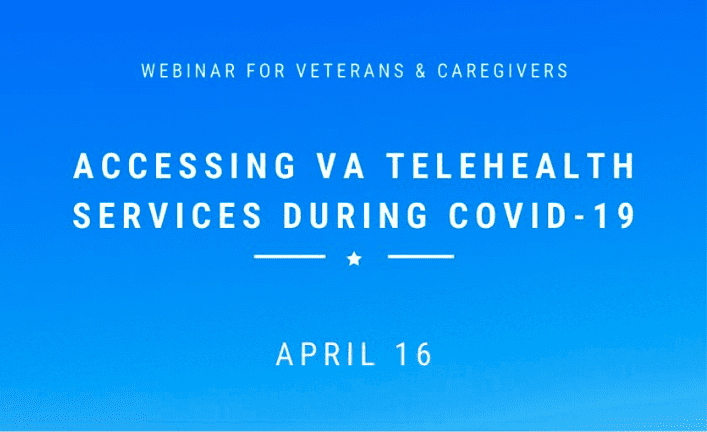 WEBINAR FOR VETERANS & CAREGIVERS

ACCESSING VA TELEHEALTH SERVICES DURING COVID-19

APRIL 16